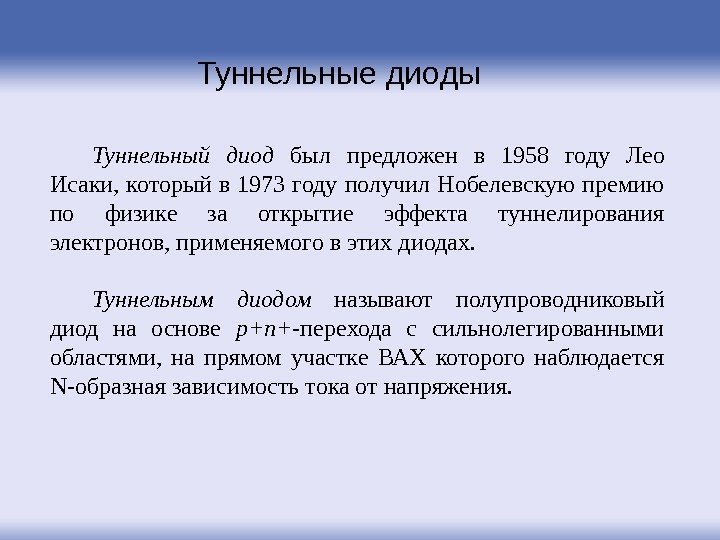 Туннельные диоды

Туннельный диод был предложен в 1958 году Лео Исаки, который в 1973 году получил Нобелевскую премию по физике за открытие эффекта туннелирования электронов, применяемого в этих диодах.

Туннельным диодом называют полупроводниковый диод на основе $p+n+$-перехода с сильнолегированными областями, на прямом участке ВАХ которого наблюдается N-образная зависимость тока от напряжения.